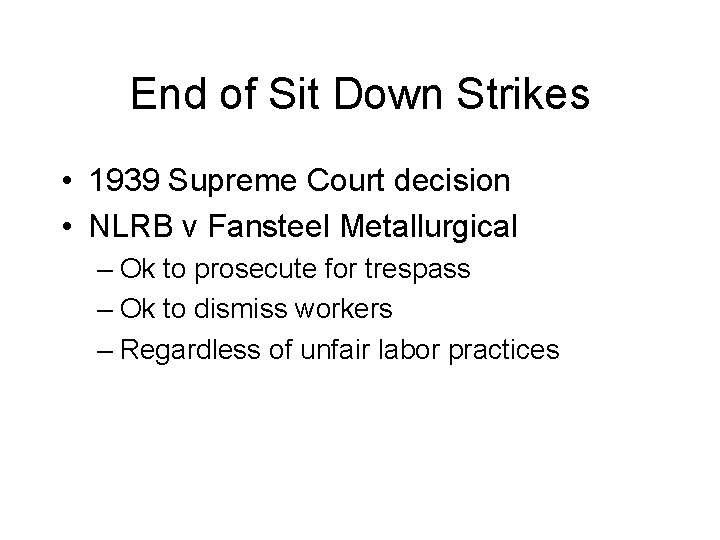 End of Sit Down Strikes

• 1939 Supreme Court decision
• NLRB v Fansteel Metallurgical
  – Ok to prosecute for trespass
  – Ok to dismiss workers
  – Regardless of unfair labor practices